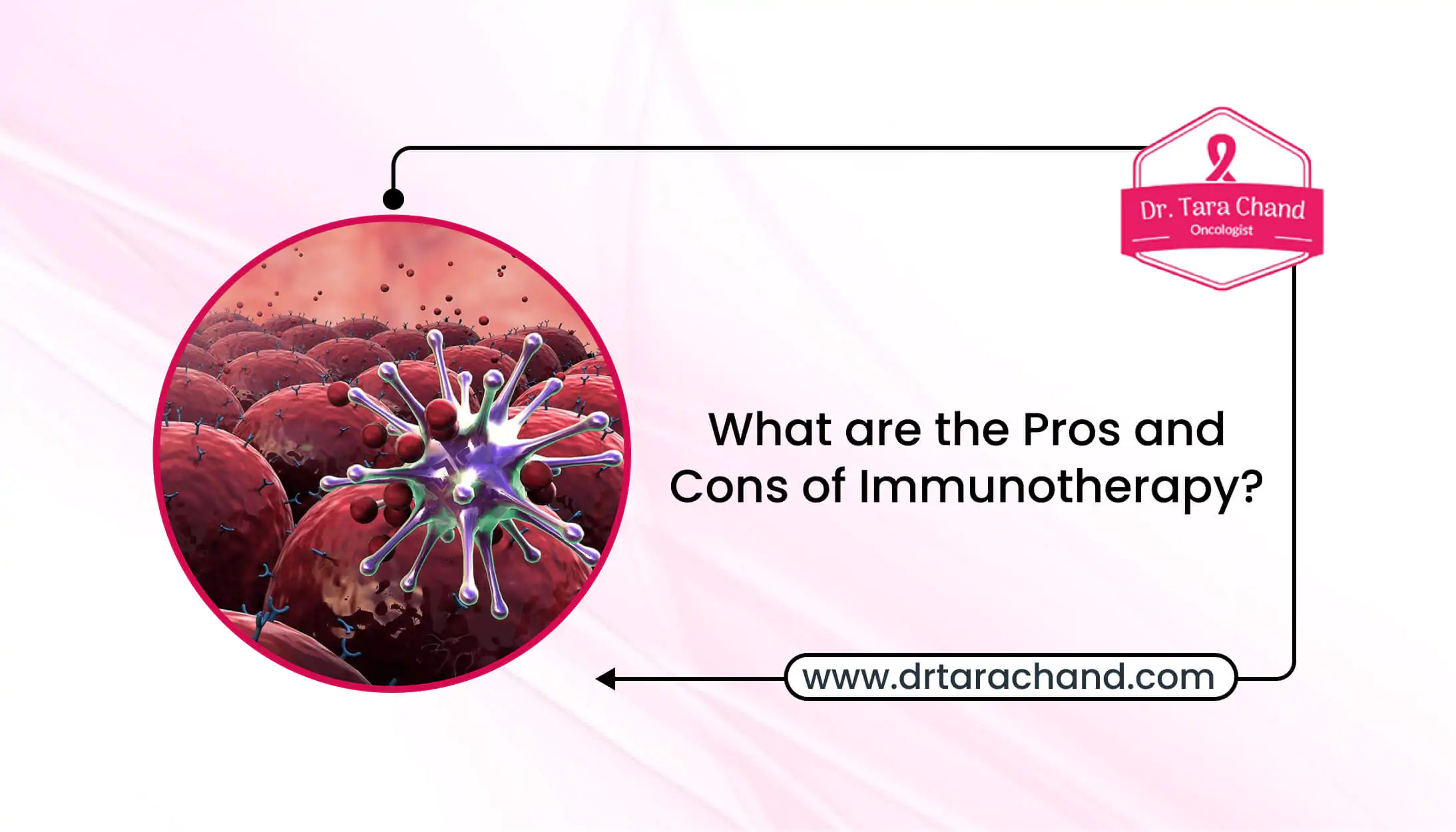 Dr. Tara Chand
Oncologist

What are the Pros and Cons of Immunotherapy?

www.drtarachand.com